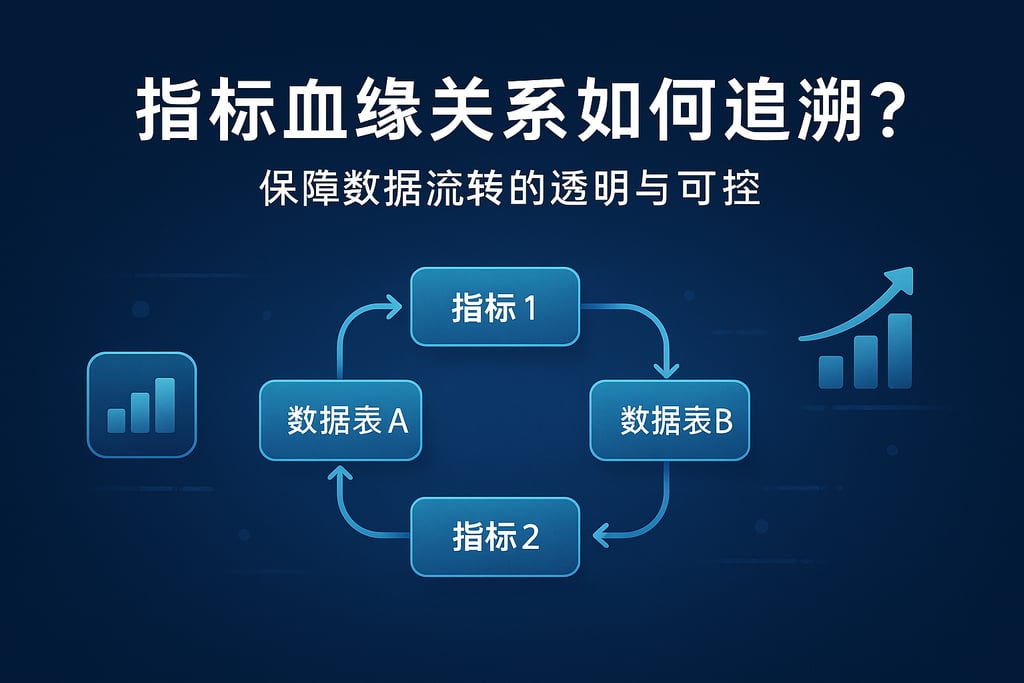 指标血缘关系如何追溯?

保障数据流转的透明与可控

指标 1

数据表 A

数据表B

指标 2